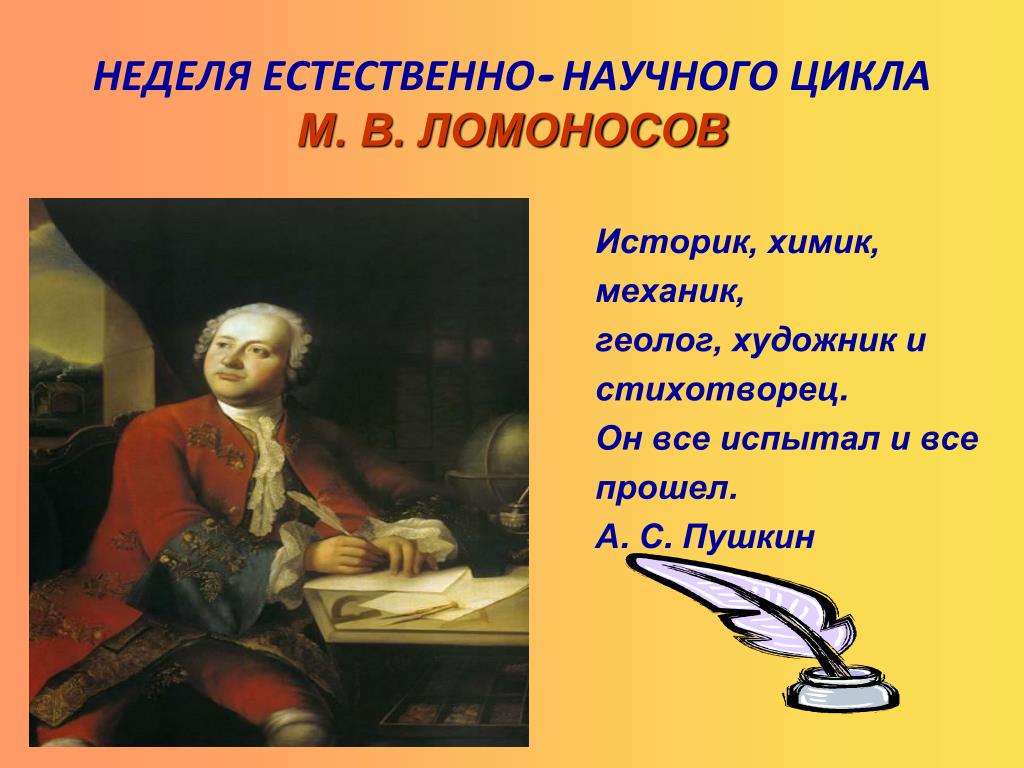 НЕДЕЛЯ ЕСТЕСТВЕННО- НАУЧНОГО ЦИКЛА
М. В. ЛОМОНОСОВ

Историк, химик,
механик,
геолог, художник и
стихотворец.
Он все испытал и все
прошел.
А. С. Пушкин